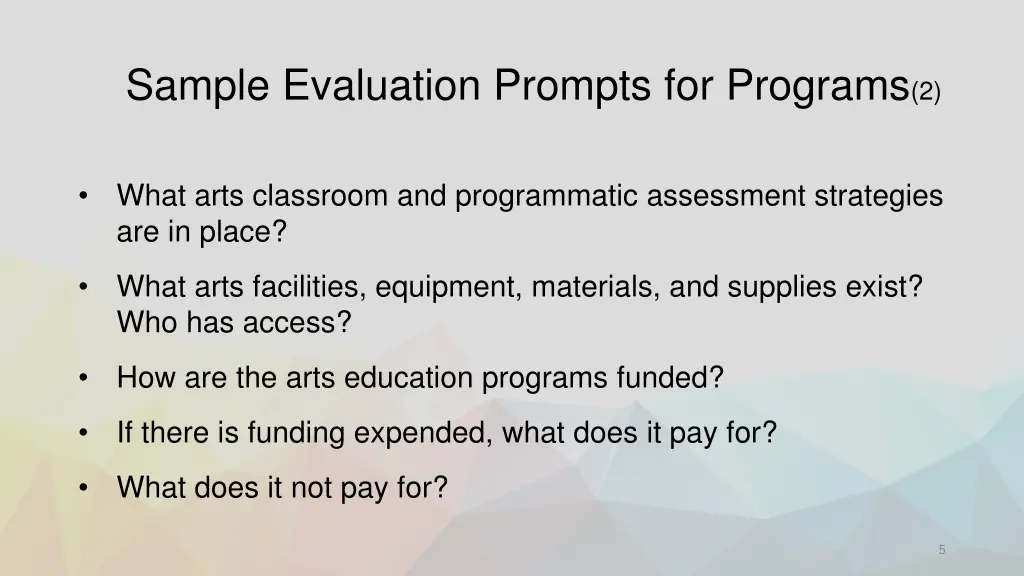 Sample Evaluation Prompts for Programs(2)

• What arts classroom and programmatic assessment strategies are in place?

• What arts facilities, equipment, materials, and supplies exist? Who has access?

• How are the arts education programs funded?

• If there is funding expended, what does it pay for?

• What does it not pay for?

5